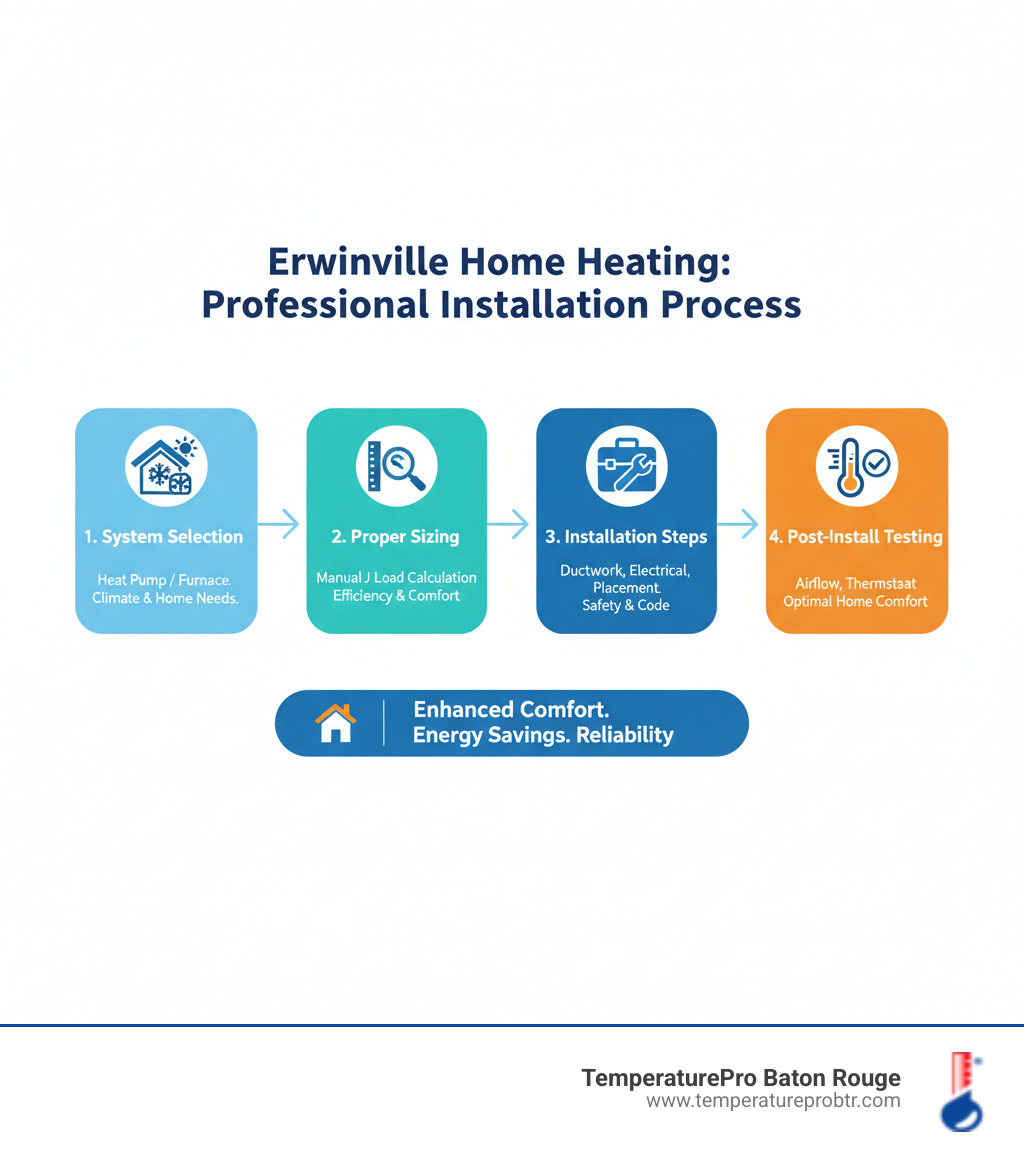 Erwinville Home Heating:
Professional Installation Process

1. System Selection

Heat Pump / Furnace.
Climate & Home Needs.

2. Proper Sizing

Manual J Load Calculation
Efficiency & Comfort

3. Installation Steps

Ductwork, Electrical,
Placement.
Safety & Code

4. Post-Install Testing

Airflow, Thermstaat
Optimal Home Comfort

Enhanced Comfort.
Energy Savings. Reliability

TemperaturePro Baton Rouge
www.temperatureprobtr.com